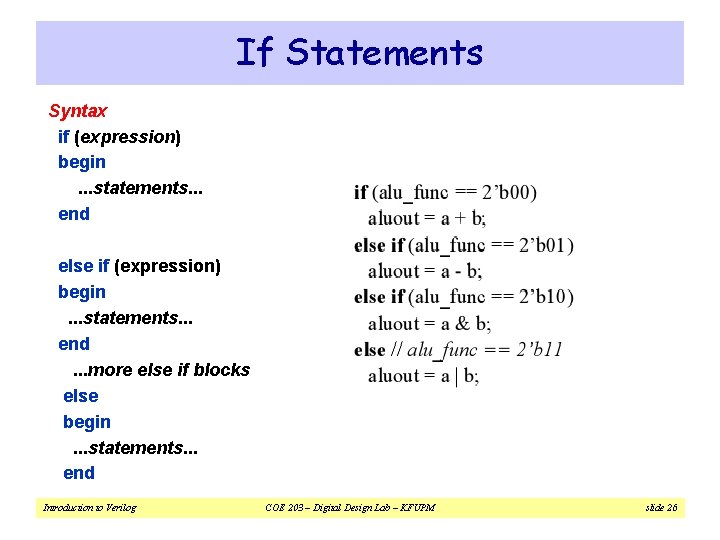 If Statements

Syntax

if (expression)
begin
...statements...
end

else if (expression)
begin
...statements...
end
...more else if blocks
else
begin
...statements...
end

if (alu_func == 2'b00)
aluout = a + b;
else if (alu_func == 2'b01)
aluout = a - b;
else if (alu_func == 2'b10)
aluout = a & b;
else // alu_func == 2'b11
aluout = a | b;

Introduction to Verilog

COE 203 – Digital Design Lab – KFUPM

slide 26